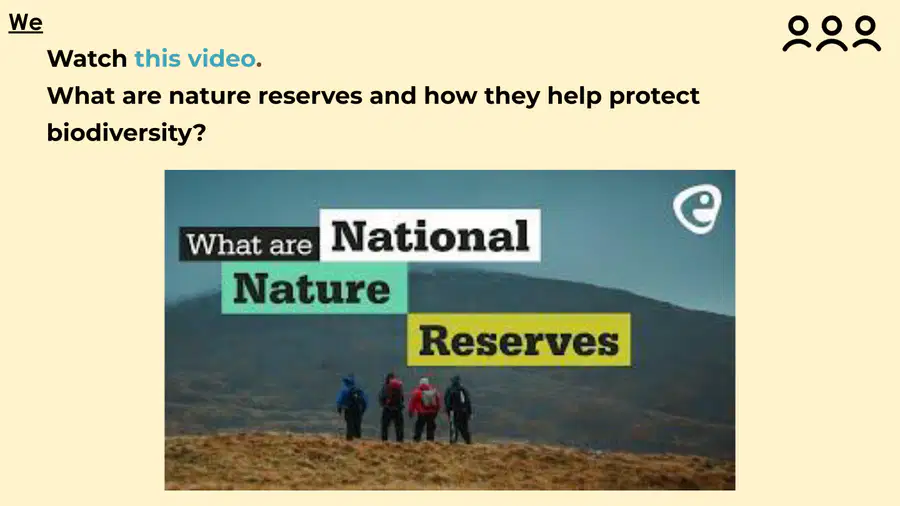 We

Watch this video.
What are nature reserves and how they help protect biodiversity?

What are National Nature Reserves